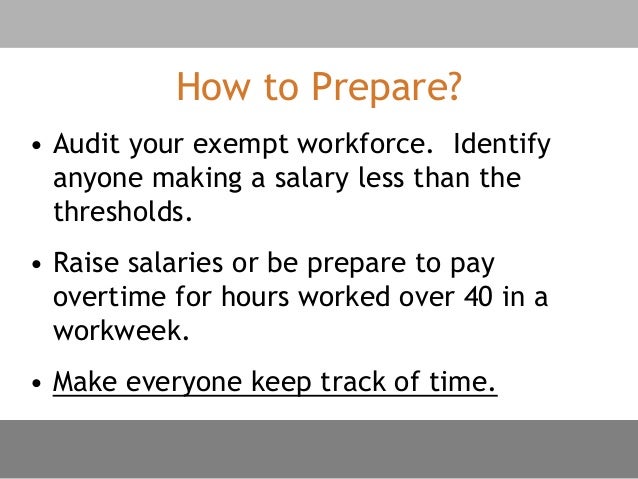 How to Prepare?

• Audit your exempt workforce. Identify anyone making a salary less than the thresholds.

• Raise salaries or be prepare to pay overtime for hours worked over 40 in a workweek.

• Make everyone keep track of time.